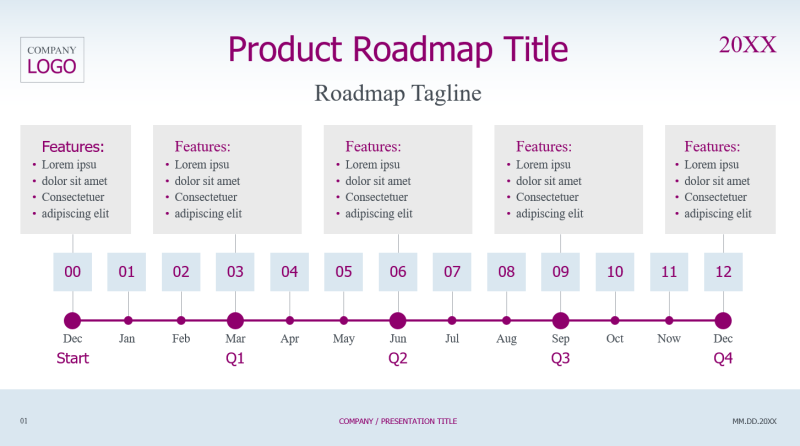 COMPANY
LOGO

Product Roadmap Title

20XX

Roadmap Tagline

Features:
• Lorem ipsu
• dolor sit amet
• Consectetuer
• adipiscing elit

Features:
• Lorem ipsu
• dolor sit amet
• Consectetuer
• adipiscing elit

Features:
• Lorem ipsu
• dolor sit amet
• Consectetuer
• adipiscing elit

Features:
• Lorem ipsu
• dolor sit amet
• Consectetuer
• adipiscing elit

Features:
• Lorem ipsu
• dolor sit amet
• Consectetuer
• adipiscing elit

00 01 02 03 04 05 06 07 08 09 10 11 12

Dec Jan Feb Mar Apr May Jun Jul Aug Sep Oct Now Dec

Start Q1 Q2 Q3 Q4

01

COMPANY / PRESENTATION TITLE

MM.DD.20XX